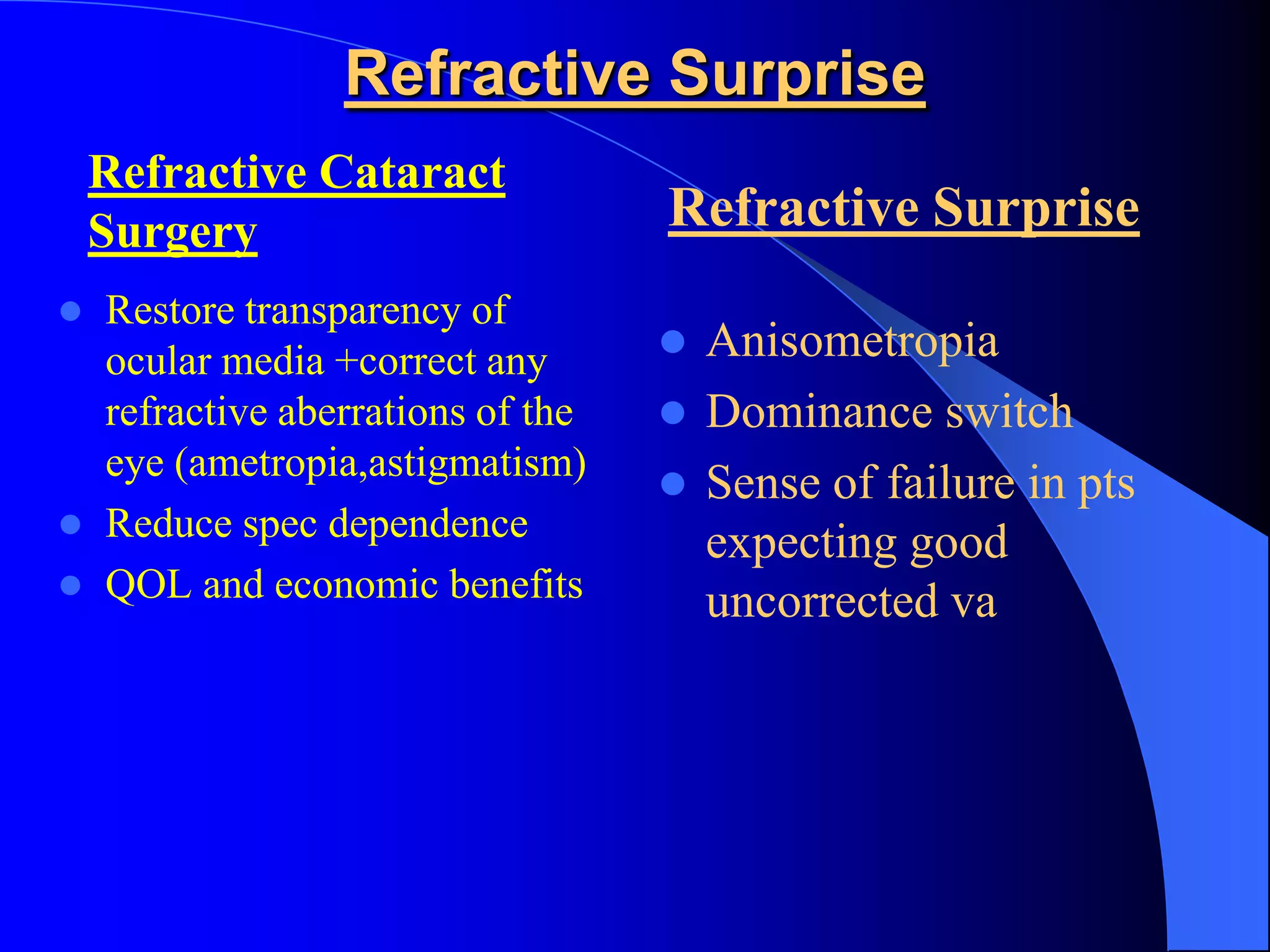 Refractive Surprise

Refractive Cataract Surgery

- Restore transparency of ocular media +correct any refractive aberrations of the eye (ametropia,astigmatism)
- Reduce spec dependence
- QOL and economic benefits

Refractive Surprise

- Anisometropia
- Dominance switch
- Sense of failure in pts expecting good uncorrected va